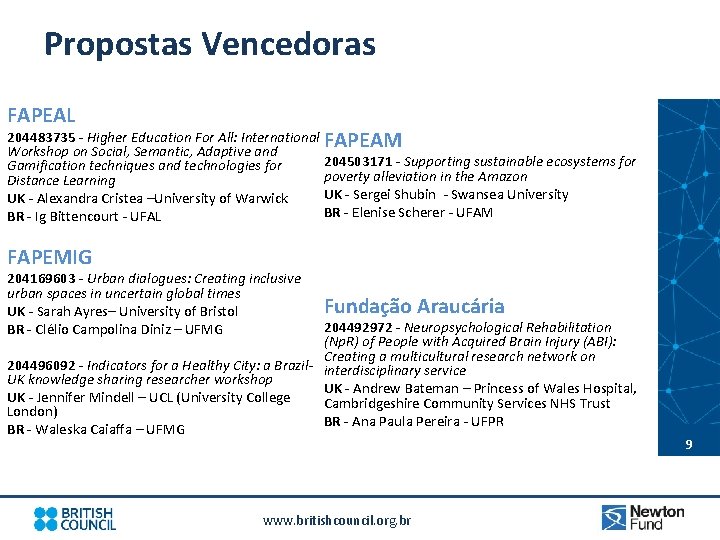 Propostas Vencedoras

FAPEAL

204483735 - Higher Education For All: International Workshop on Social, Semantic, Adaptive and Gamification techniques and technologies for Distance Learning

UK - Alexandra Cristea –University of Warwick

BR - Ig Bittencourt - UFAL

FAPEMIG

204169603 - Urban dialogues: Creating inclusive urban spaces in uncertain global times

UK - Sarah Ayres– University of Bristol

BR - Clélio Campolina Diniz – UFMG

204496092 - Indicators for a Healthy City: a Brazil-UK knowledge sharing researcher workshop

UK - Jennifer Mindell – UCL (University College London)

BR - Waleska Caiaffa – UFMG

FAPEAM

204503171 - Supporting sustainable ecosystems for poverty alleviation in the Amazon

UK - Sergei Shubin - Swansea University

BR - Elenise Scherer - UFAM

Fundação Araucária

204492972 - Neuropsychological Rehabilitation (NpR) of People with Acquired Brain Injury (ABI): Creating a multicultural research network on interdisciplinary service

UK - Andrew Bateman – Princess of Wales Hospital, Cambridgeshire Community Services NHS Trust

BR - Ana Paula Pereira - UFPR

9

BRITISH COUNCIL

www.britishcouncil.org.br

Newton Fund